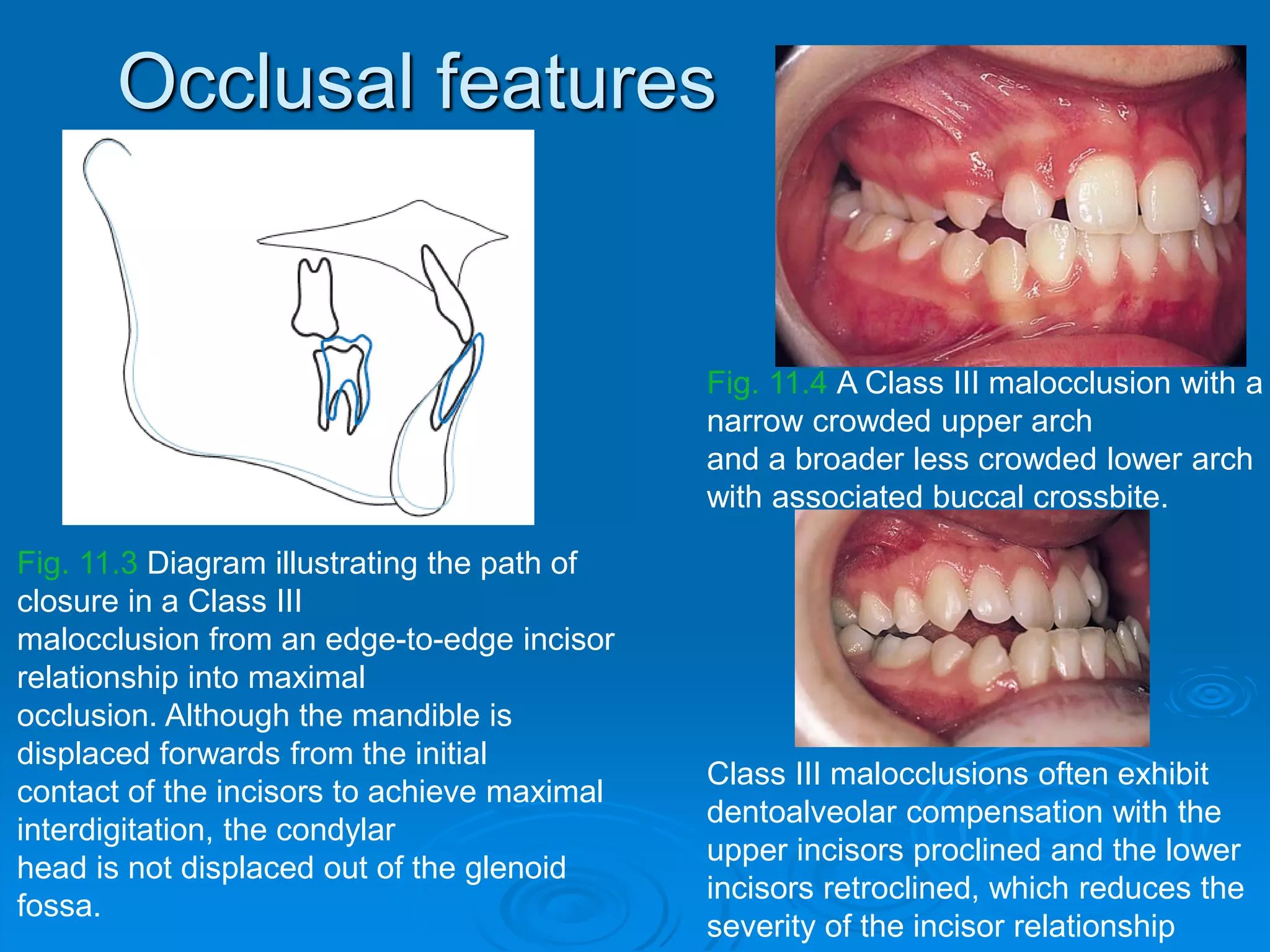 Occlusal features

Fig. 11.3 Diagram illustrating the path of closure in a Class III malocclusion from an edge-to-edge incisor relationship into maximal occlusion. Although the mandible is displaced forwards from the initial contact of the incisors to achieve maximal interdigitation, the condylar head is not displaced out of the glenoid fossa.

Fig. 11.4 A Class III malocclusion with a narrow crowded upper arch and a broader less crowded lower arch with associated buccal crossbite.

Class III malocclusions often exhibit dentoalveolar compensation with the upper incisors proclined and the lower incisors retroclined, which reduces the severity of the incisor relationship